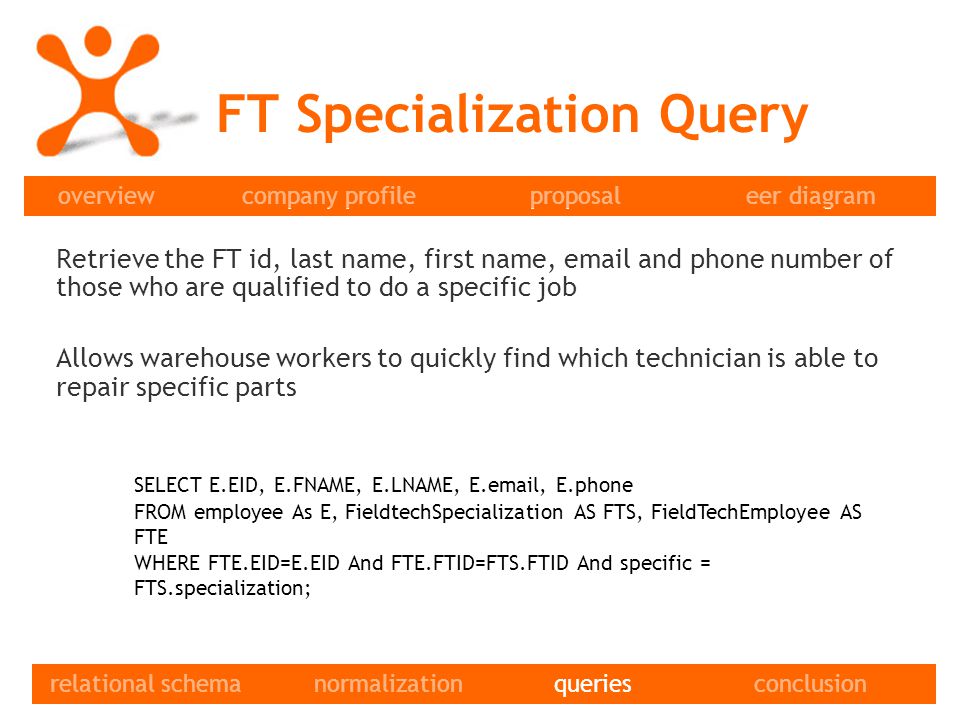 FT Specialization Query

overview company profile proposal eer diagram

Retrieve the FT id, last name, first name, email and phone number of those who are qualified to do a specific job

Allows warehouse workers to quickly find which technician is able to repair specific parts

SELECT E.EID, E.FNAME, E.LNAME, E.email, E.phone
FROM employee As E, FieldtechSpecialization AS FTS, FieldTechEmployee AS FTE
WHERE FTE.EID=E.EID And FTE.FTID=FTS.FTID And specific = FTS.specialization;

relational schema normalization queries conclusion